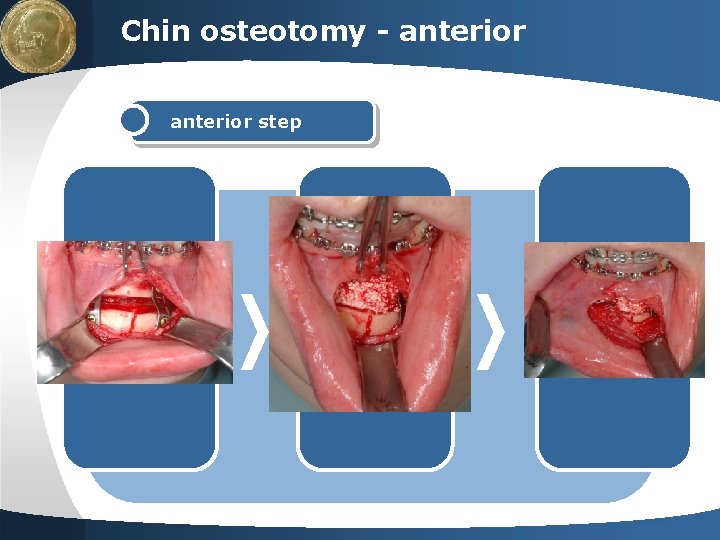 Chin osteotomy - anterior

anterior step